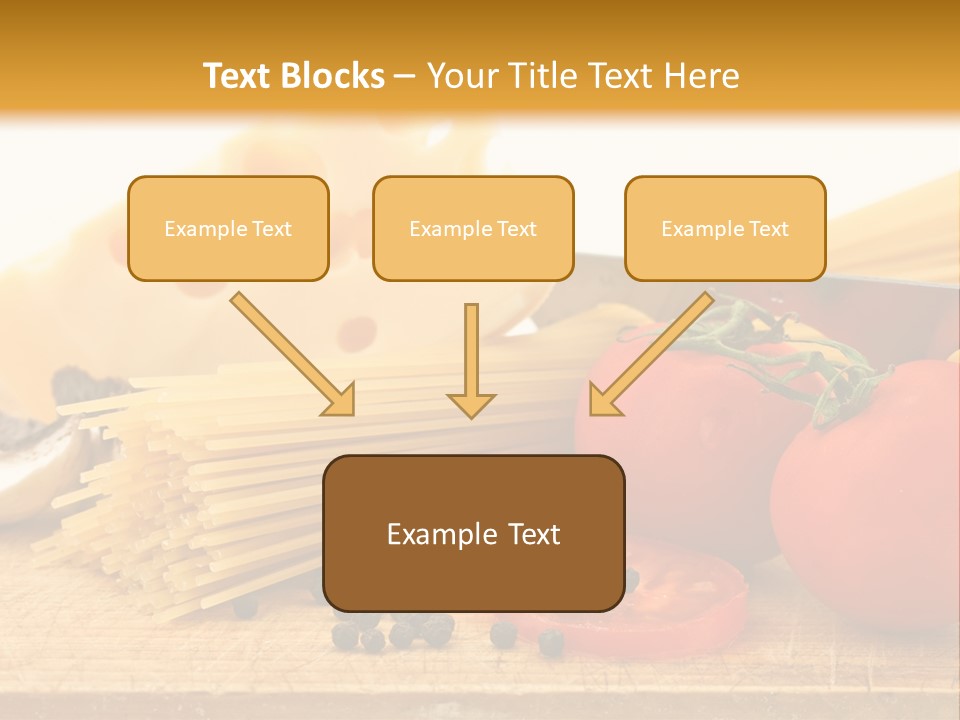 Text Blocks – Your Title Text Here

Example Text

Example Text

Example Text

Example Text